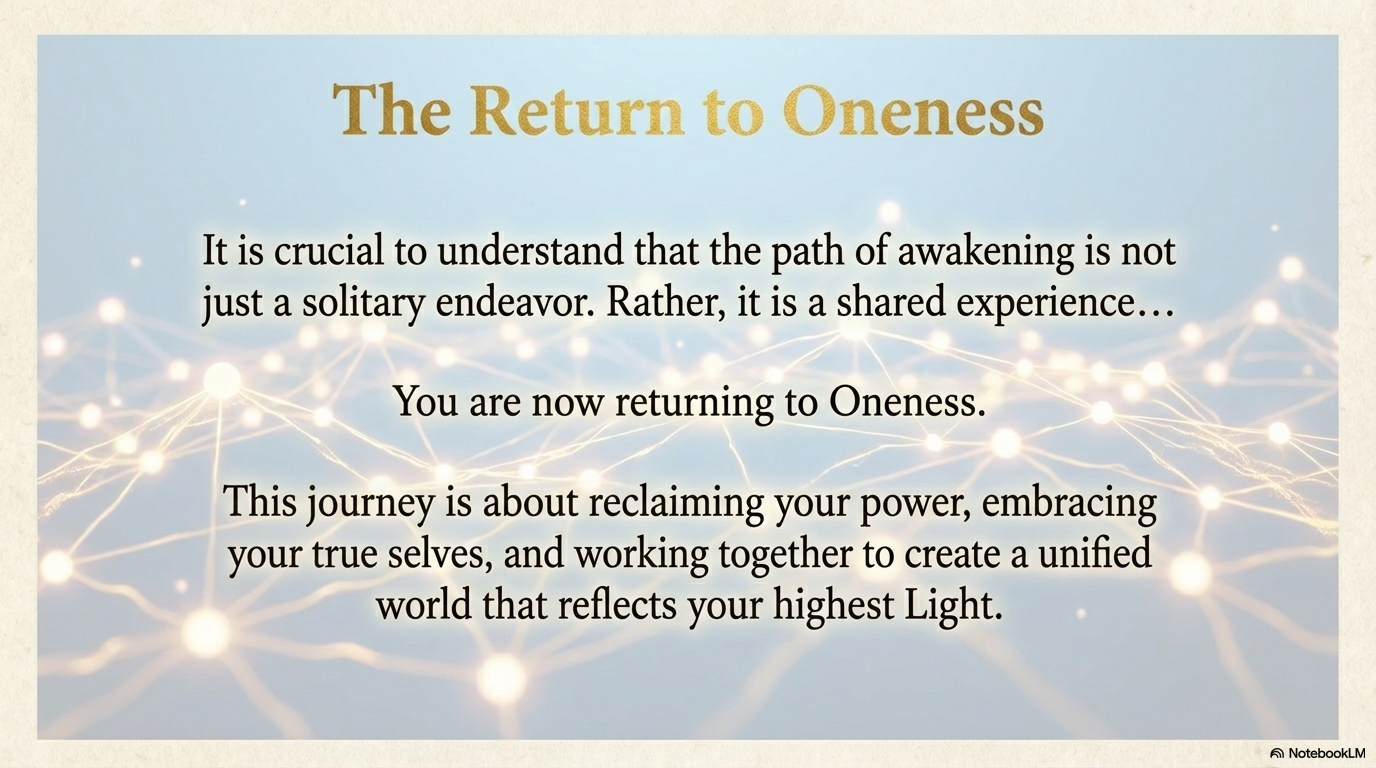 The Return to Oneness

It is crucial to understand that the path of awakening is not just a solitary endeavor. Rather, it is a shared experience…

You are now returning to Oneness.

This journey is about reclaiming your power, embracing your true selves, and working together to create a unified world that reflects your highest Light.

NotebookLM